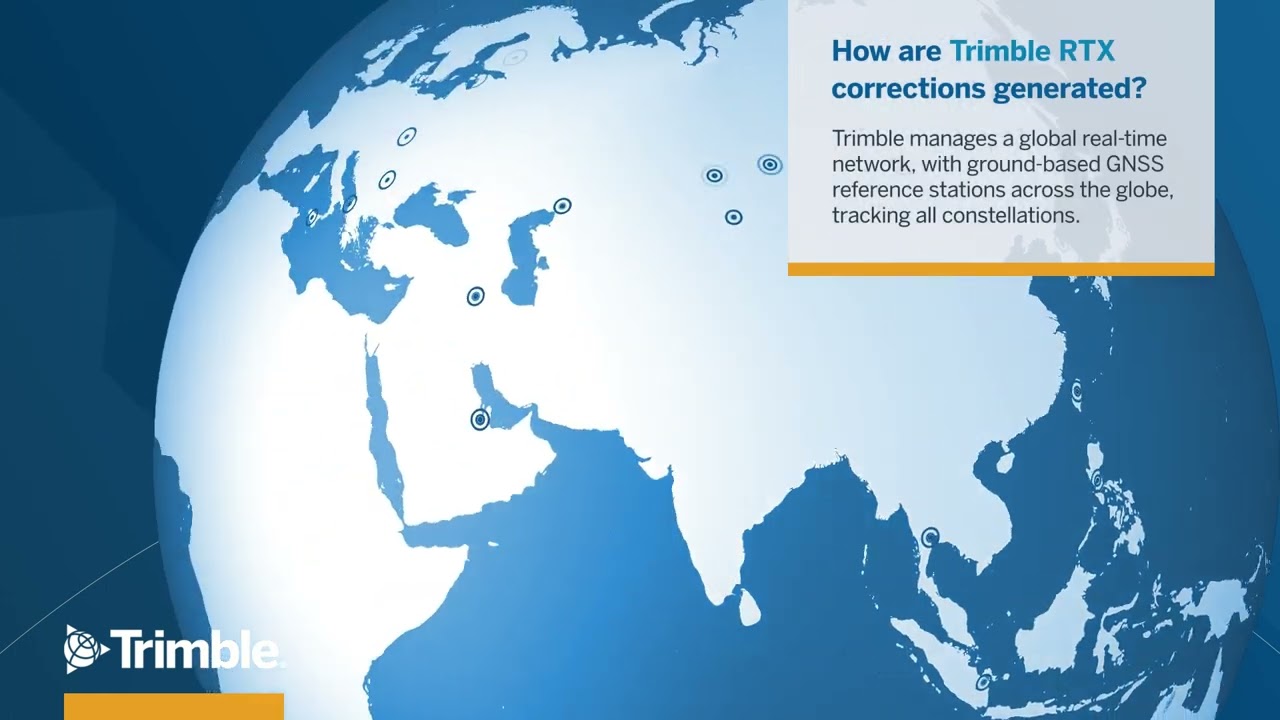 How are Trimble RTX corrections generated?

Trimble manages a global real-time network, with ground-based GNSS reference stations across the globe, tracking all constellations.

Trimble.